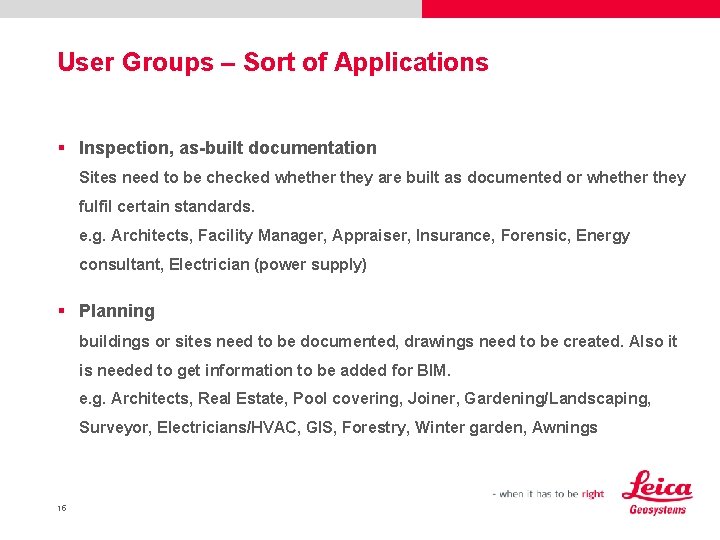 User Groups – Sort of Applications

▪ Inspection, as-built documentation

Sites need to be checked whether they are built as documented or whether they fulfil certain standards.

e.g. Architects, Facility Manager, Appraiser, Insurance, Forensic, Energy consultant, Electrician (power supply)

▪ Planning

buildings or sites need to be documented, drawings need to be created. Also it is needed to get information to be added for BIM.

e.g. Architects, Real Estate, Pool covering, Joiner, Gardening/Landscaping, Surveyor, Electricians/HVAC, GIS, Forestry, Winter garden, Awnings

16

- when it has to be right

Leica Geosystems